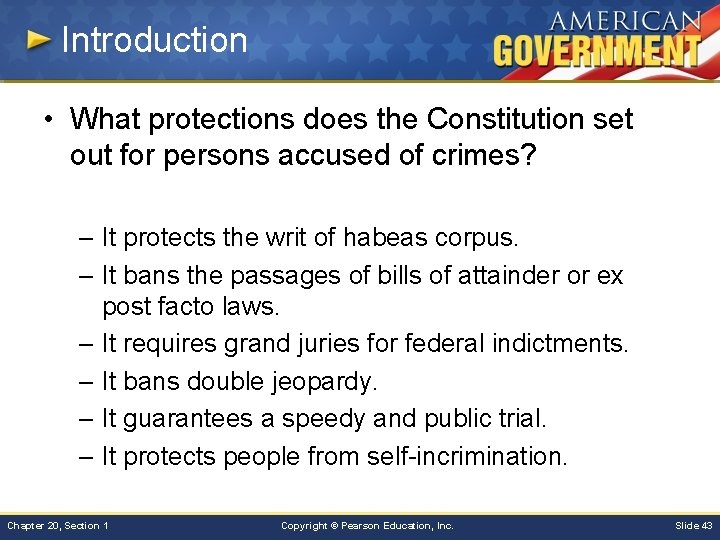 Introduction

AMERICAN GOVERNMENT

• What protections does the Constitution set out for persons accused of crimes?

– It protects the writ of habeas corpus.
– It bans the passages of bills of attainder or ex post facto laws.
– It requires grand juries for federal indictments.
– It bans double jeopardy.
– It guarantees a speedy and public trial.
– It protects people from self-incrimination.

Chapter 20, Section 1

Copyright © Pearson Education, Inc.

Slide 43